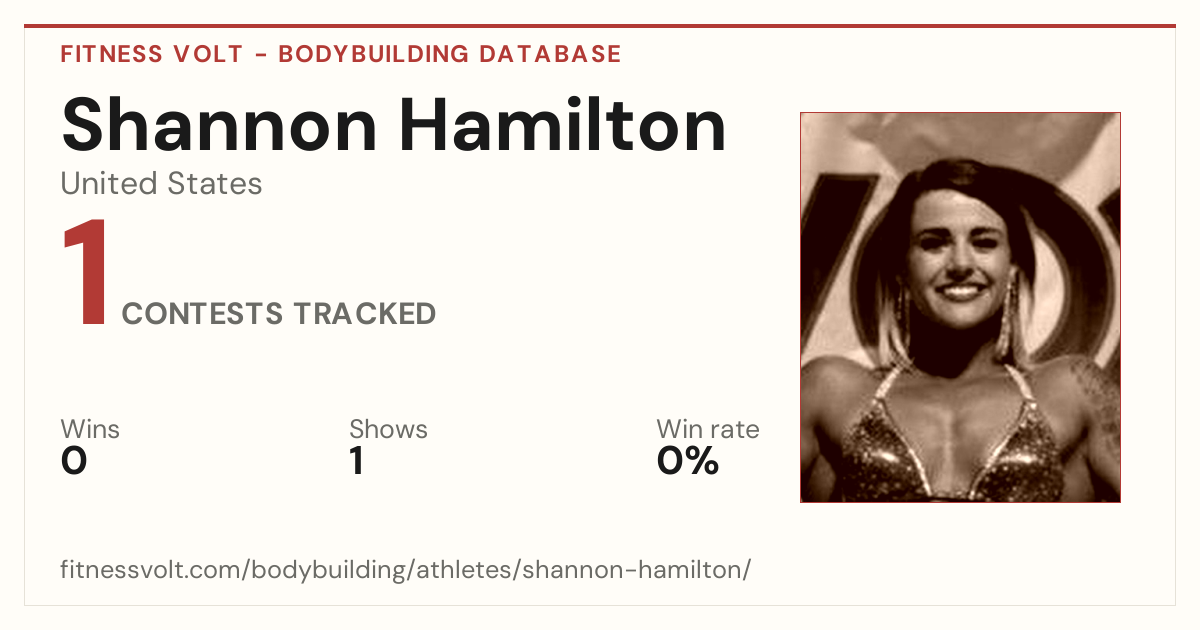 FITNESS VOLT - BODYBUILDING DATABASE

Shannon Hamilton

United States

1 CONTESTS TRACKED

Wins
0

Shows
1

Win rate
0%

fitnessvolt.com/bodybuilding/athletes/shannon-hamilton/